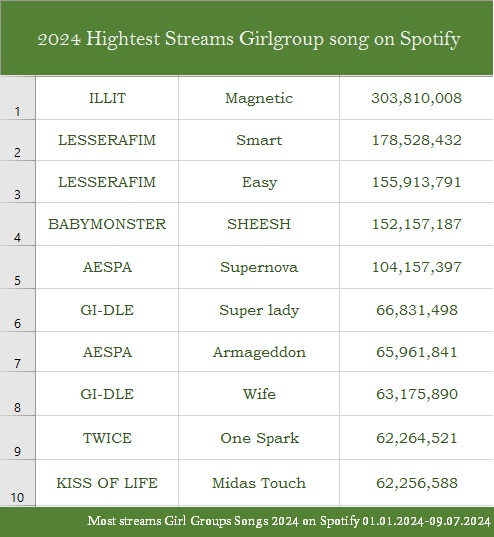 2024 Hightest Streams Girlgroup song on Spotify

| | | | |
|---|---|---|---|
| 1 | ILLIT | Magnetic | 303,810,008 |
| 2 | LESSERAFIM | Smart | 178,528,432 |
| 3 | LESSERAFIM | Easy | 155,913,791 |
| 4 | BABYMONSTER | SHEESH | 152,157,187 |
| 5 | AESPA | Supernova | 104,157,397 |
| 6 | GI-DLE | Super lady | 66,831,498 |
| 7 | AESPA | Armageddon | 65,961,841 |
| 8 | GI-DLE | Wife | 63,175,890 |
| 9 | TWICE | One Spark | 62,264,521 |
| 10 | KISS OF LIFE | Midas Touch | 62,256,588 |

Most streams Girl Groups Songs 2024 on Spotify 01.01.2024-09.07.2024